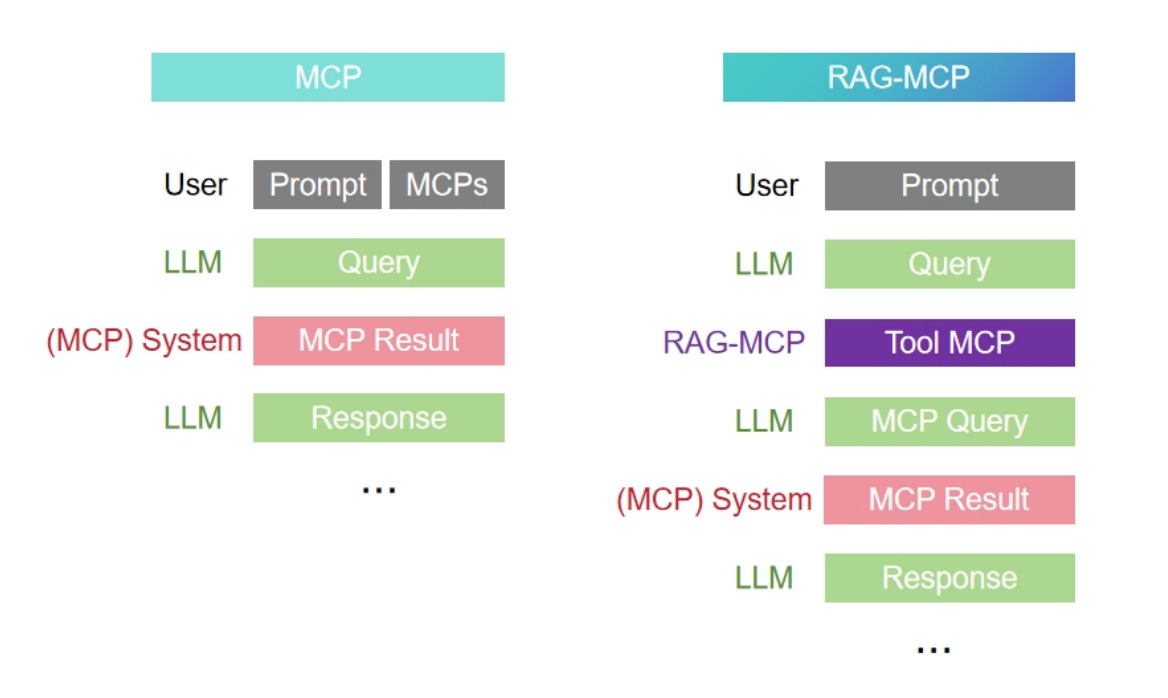 MCP

User Prompt MCPs

LLM Query

(MCP) System MCP Result

LLM Response

...

RAG-MCP

User Prompt

LLM Query

RAG-MCP Tool MCP

LLM MCP Query

(MCP) System MCP Result

LLM Response

...